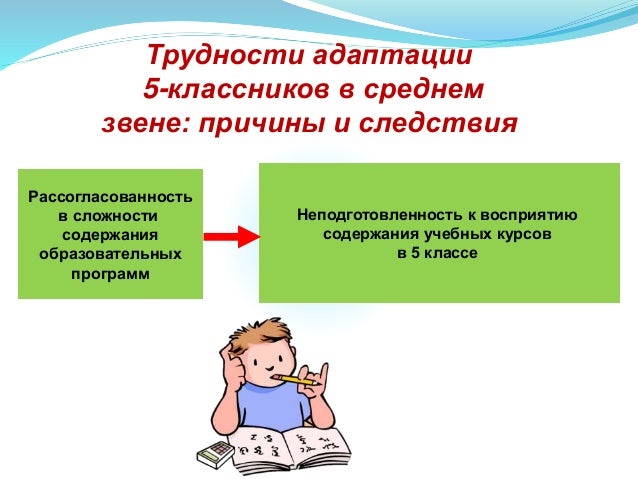 Трудности адаптации 5-классников в среднем звене: причины и следствия

Рассогласованность в сложности содержания образовательных программ

Неподготовленность к восприятию содержания учебных курсов в 5 классе